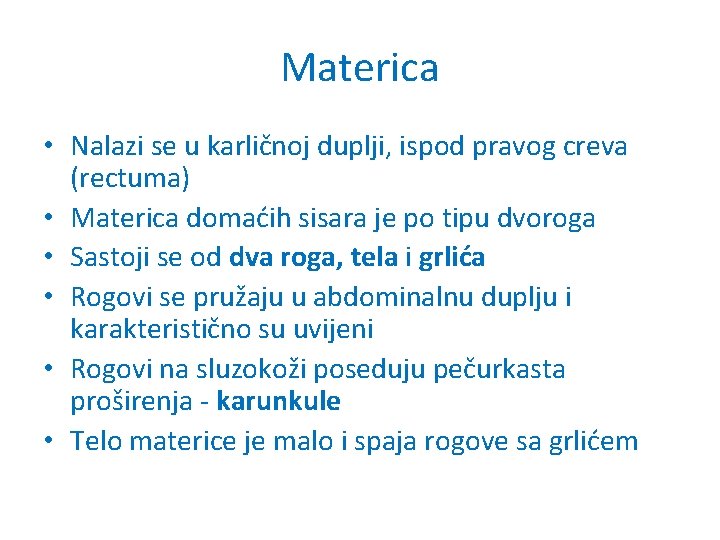 Materica

• Nalazi se u karličnoj duplji, ispod pravog creva (rectuma)
• Materica domaćih sisara je po tipu dvoroga
• Sastoji se od dva roga, tela i grlića
• Rogovi se pružaju u abdominalnu duplju i karakteristično su uvijeni
• Rogovi na sluzokoži poseduju pečurkasta proširenja - karunkule
• Telo materice je malo i spaja rogove sa grlićem